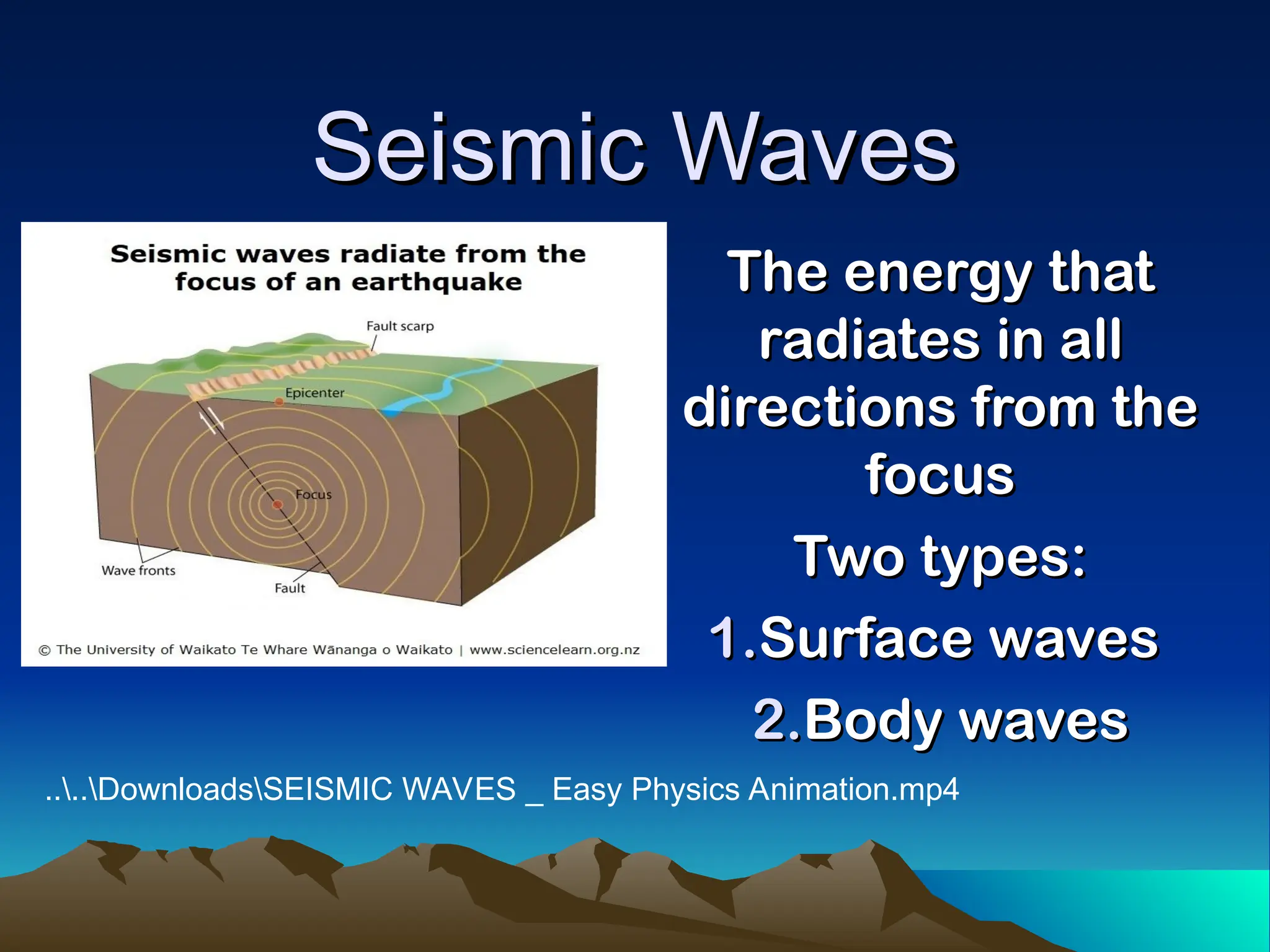 Seismic Waves

Seismic waves radiate from the focus of an earthquake

Fault scarp

Epicenter

Focus

Wave fronts

Fault

© The University of Waikato Te Whare Wānanga o Waikato | www.sciencelearn.org.nz

The energy that radiates in all directions from the focus

Two types:

1.Surface waves

2.Body waves

..\..\Downloads\SEISMIC WAVES _ Easy Physics Animation.mp4